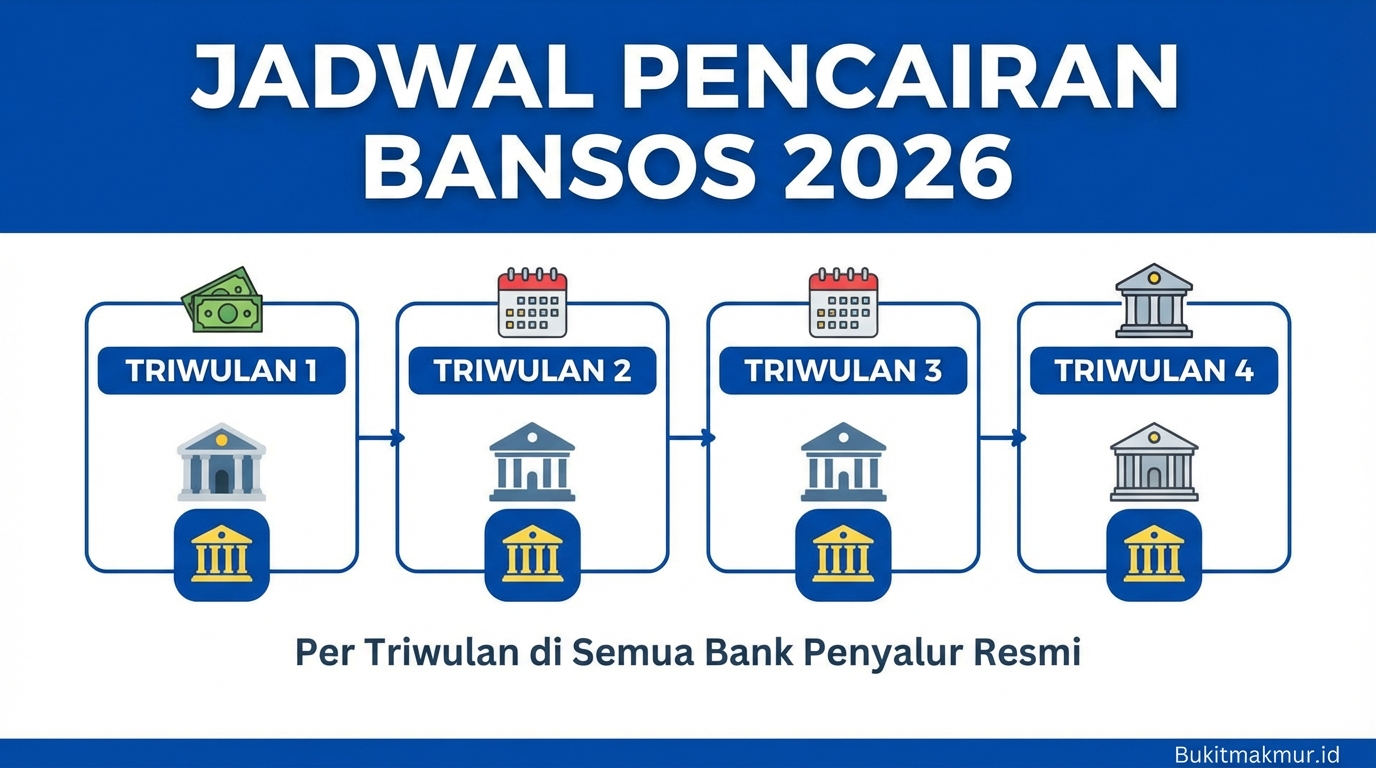 JADWAL PENCAIRAN BANSOS 2026

TRIWULAN 1

TRIWULAN 2

TRIWULAN 3

TRIWULAN 4

Per Triwulan di Semua Bank Penyalur Resmi

Bukitmakmur.id